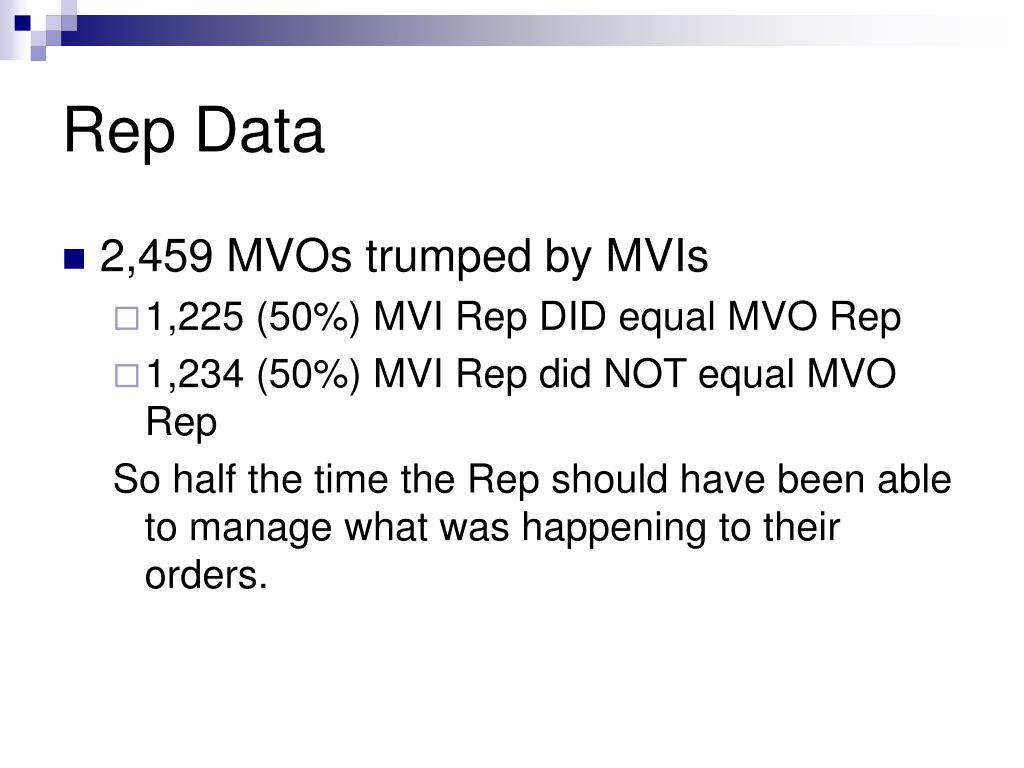 Rep Data

2,459 MVOs trumped by MVIs

1,225 (50%) MVI Rep DID equal MVO Rep

1,234 (50%) MVI Rep did NOT equal MVO Rep

So half the time the Rep should have been able to manage what was happening to their orders.